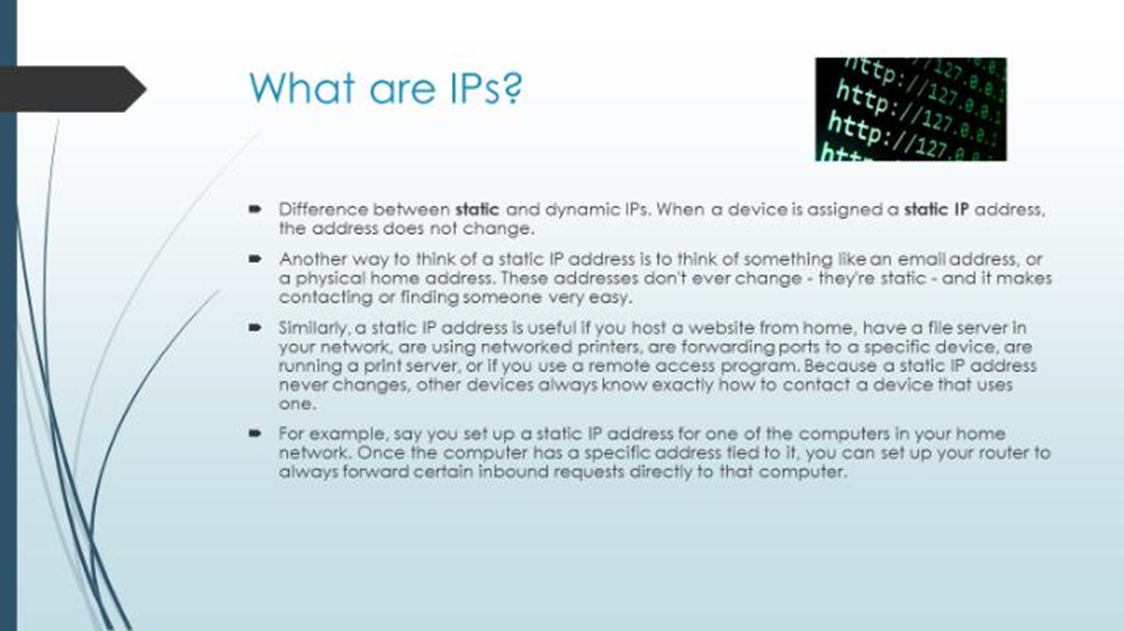 What are IPs?

http://127.0.0.1
http://127.0.0.1
http://127.0.0.1
http://127.0.0.1

Difference between static and dynamic IPs. When a device is assigned a static IP address, the address does not change.

Another way to think of a static IP address is to think of something like an email address, or a physical home address. These addresses don't ever change - they're static - and it makes contacting or finding someone very easy.

Similarly, a static IP address is useful if you host a website from home, have a file server in your network, are using networked printers, are forwarding ports to a specific device, are running a print server, or if you use a remote access program. Because a static IP address never changes, other devices always know exactly how to contact a device that uses one.

For example, say you set up a static IP address for one of the computers in your home network. Once the computer has a specific address tied to it, you can set up your router to always forward certain inbound requests directly to that computer.